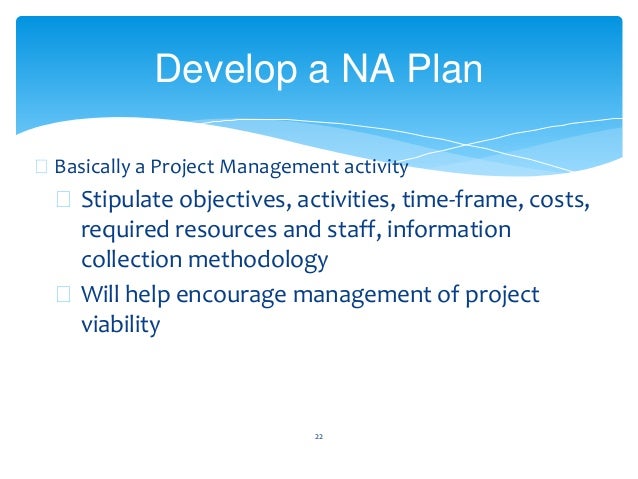 Develop a NA Plan

Basically a Project Management activity

Stipulate objectives, activities, time-frame, costs, required resources and staff, information collection methodology

Will help encourage management of project viability

22